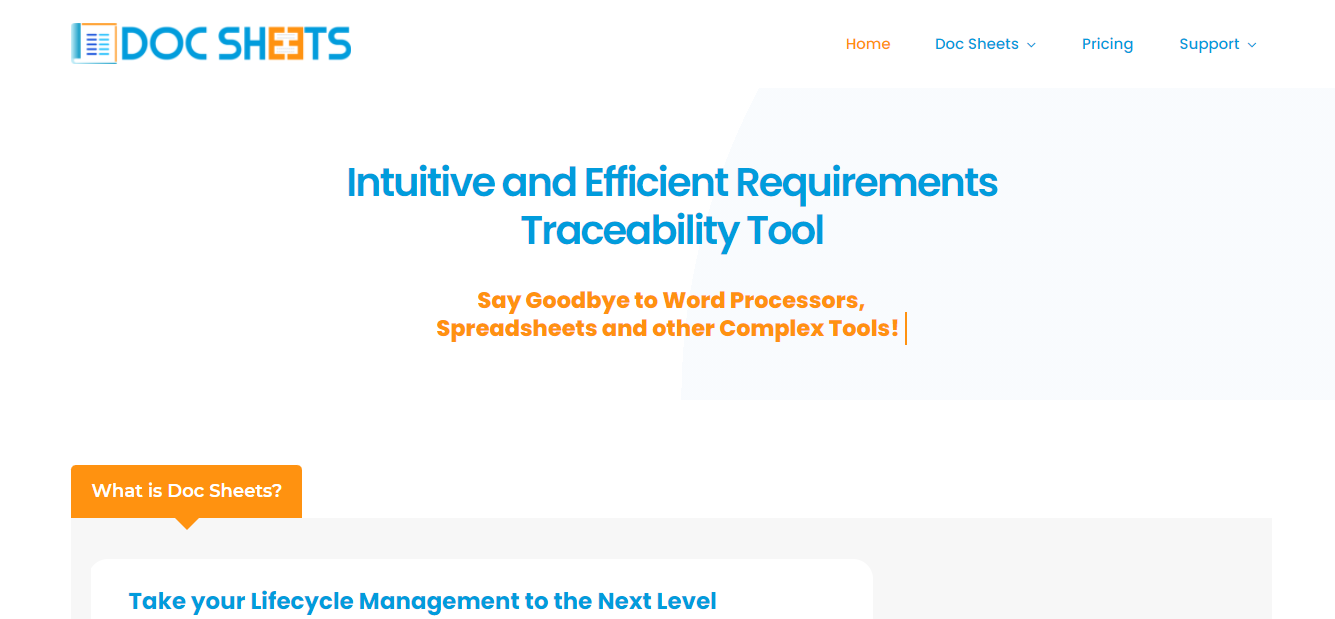 DOC SHEETS

Home Doc Sheets Pricing Support

Intuitive and Efficient Requirements Traceability Tool

Say Goodbye to Word Processors, Spreadsheets and other Complex Tools!

What is Doc Sheets?

Take your Lifecycle Management to the Next Level